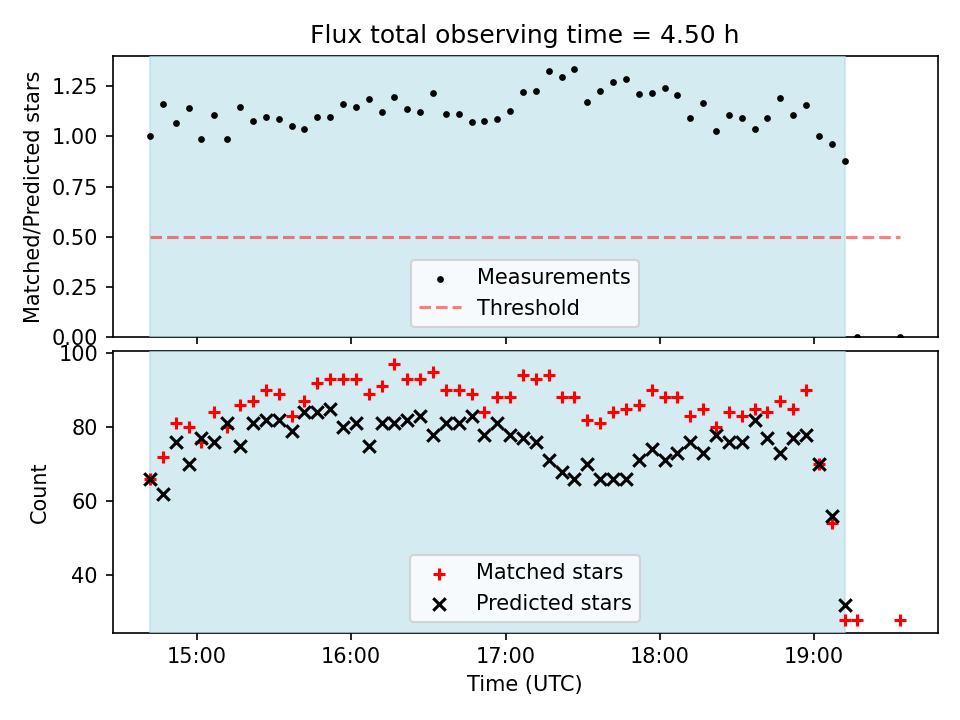 Flux total observing time = 4.50 h

Matched/Predicted stars

1.25
1.00
0.75
0.50
0.25
0.00

Measurements
Threshold

Count

100
80
60
40

Matched stars
Predicted stars

15:00
16:00
17:00
18:00
19:00

Time (UTC)